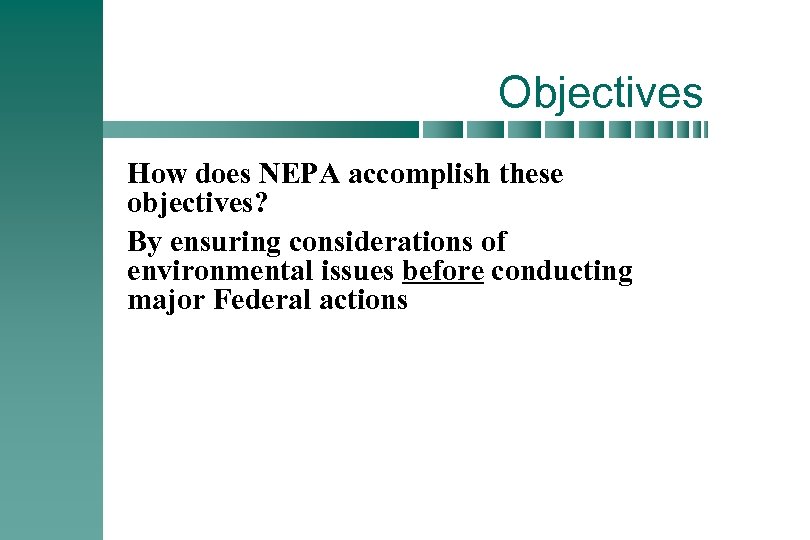 Objectives

How does NEPA accomplish these objectives?

By ensuring considerations of environmental issues before conducting major Federal actions